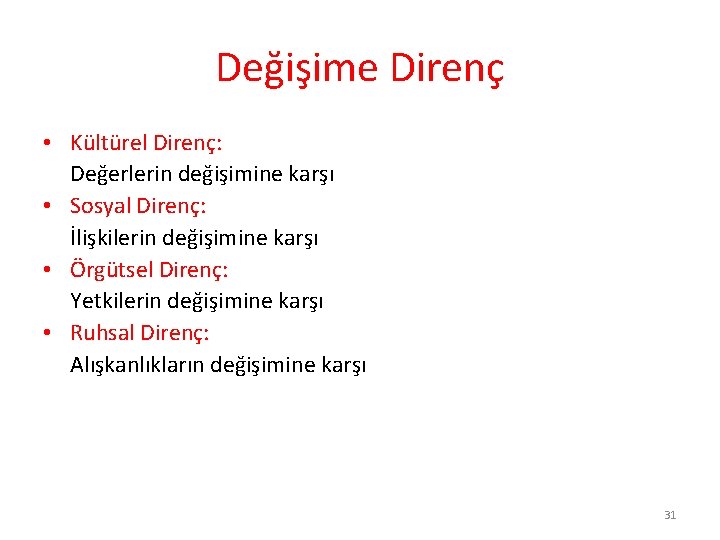 Değişime Direnç

• Kültürel Direnç:
Değerlerin değişimine karşı
• Sosyal Direnç:
İlişkilerin değişimine karşı
• Örgütsel Direnç:
Yetkilerin değişimine karşı
• Ruhsal Direnç:
Alışkanlıkların değişimine karşı

31